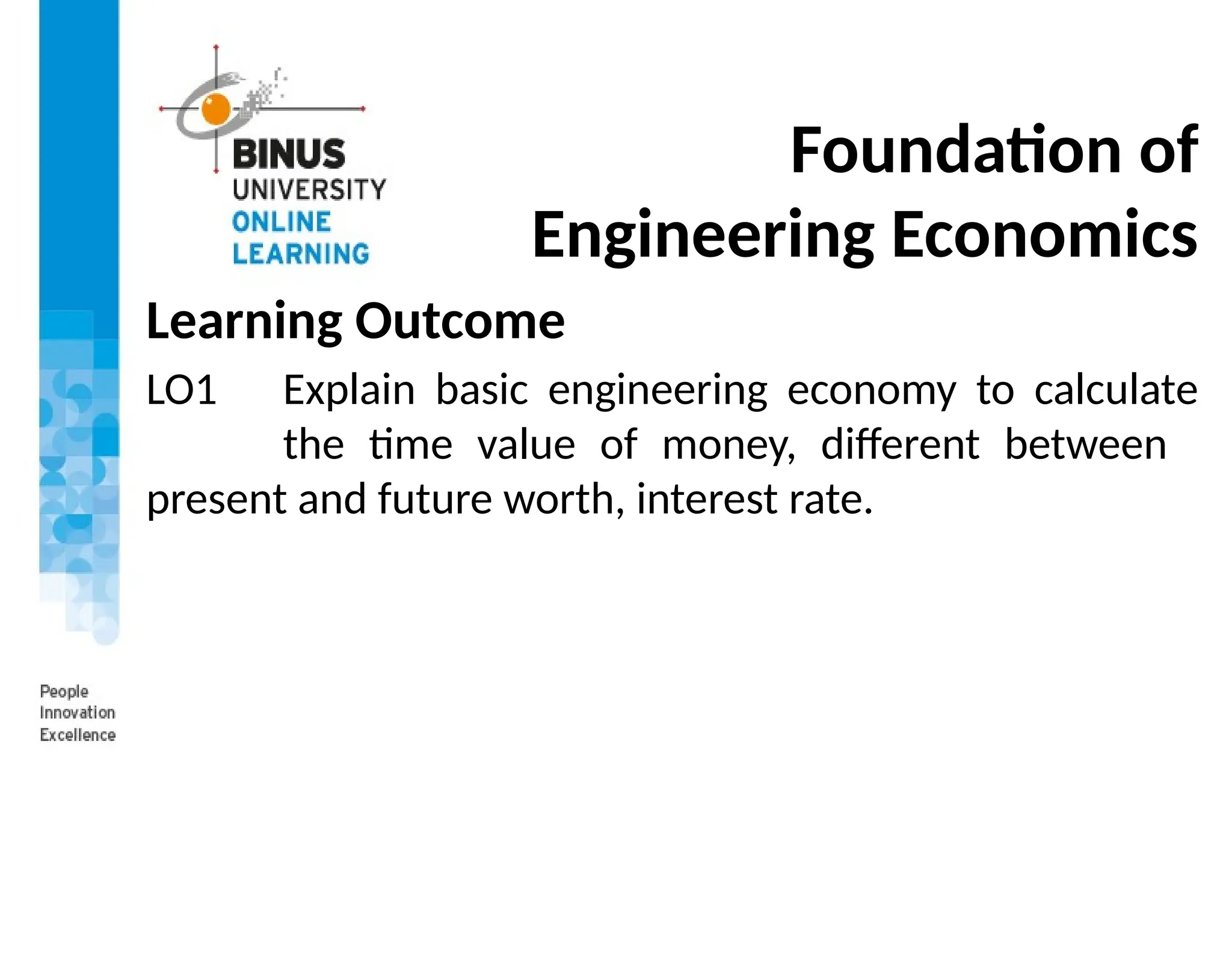 BINUS
UNIVERSITY
ONLINE
LEARNING

Foundation of
Engineering Economics

Learning Outcome

LO1 Explain basic engineering economy to calculate the time value of money, different between present and future worth, interest rate.

People
Innovation
Excellence